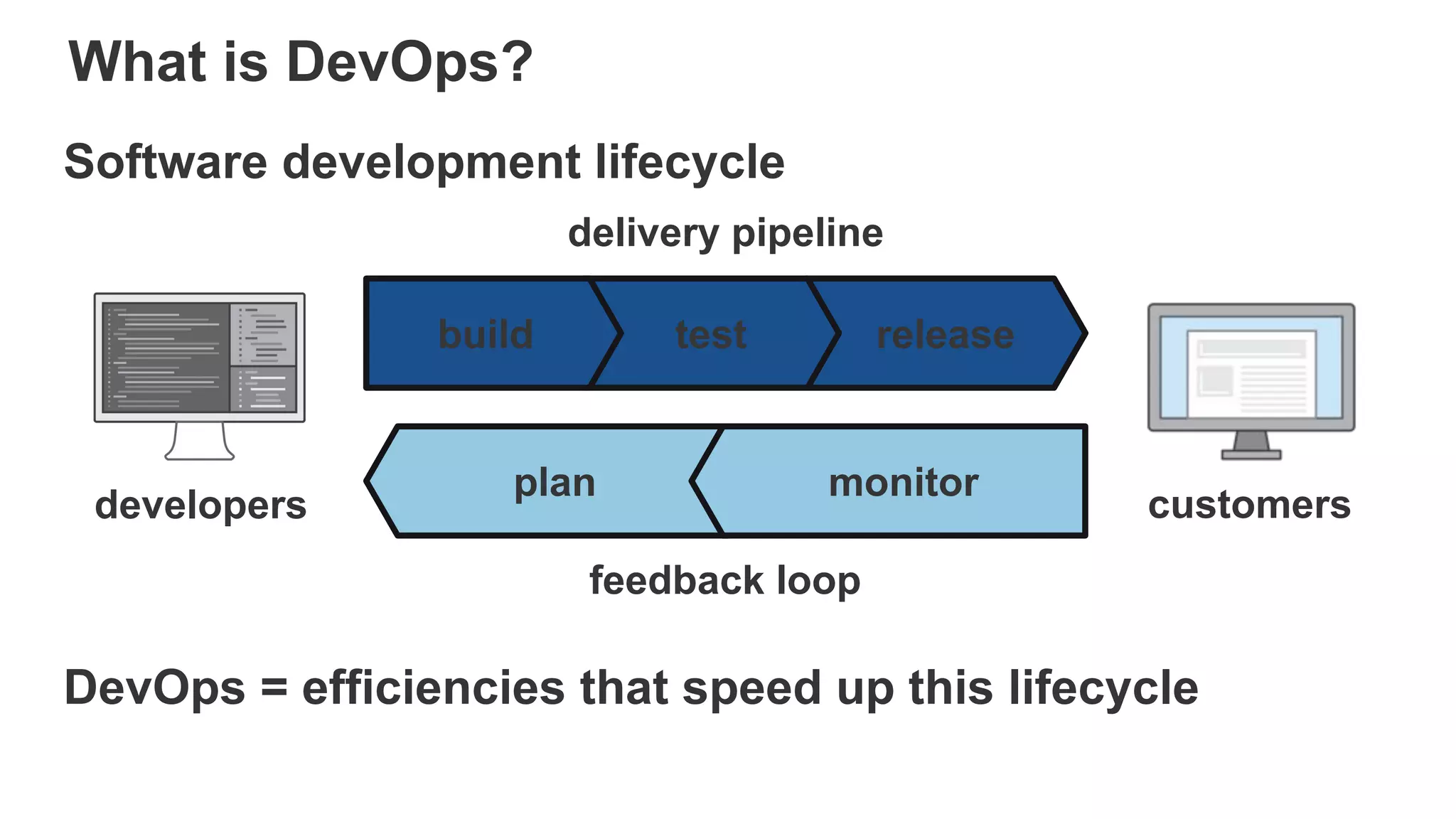 What is DevOps?

Software development lifecycle

delivery pipeline

build test release

developers

plan monitor

customers

feedback loop

DevOps = efficiencies that speed up this lifecycle